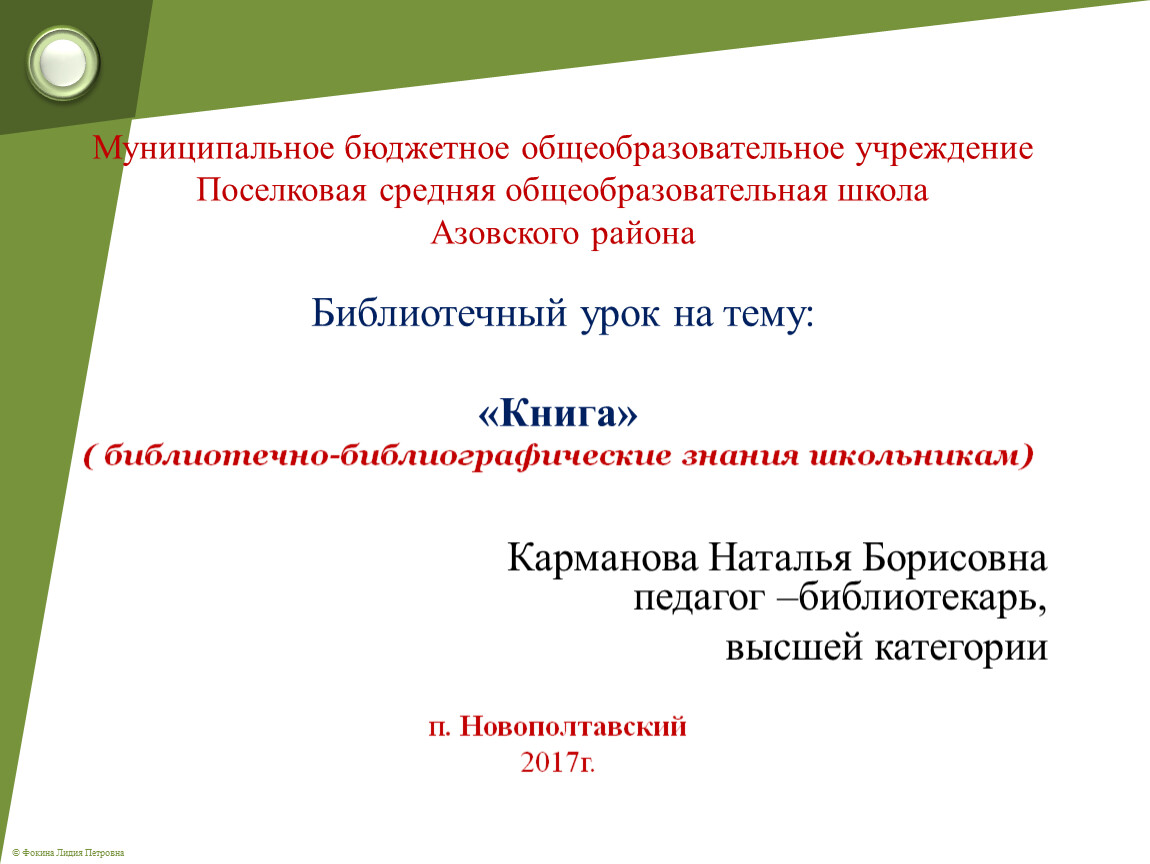 Муниципальное бюджетное общеобразовательное учреждение
Поселковая средняя общеобразовательная школа
Азовского района

Библиотечный урок на тему:

«Книга»
( библиотечно-библиографические знания школьникам)

Карманова Наталья Борисовна
педагог –библиотекарь,
высшей категории

п. Новополтавский
2017г.

© Фокина Лидия Петровна